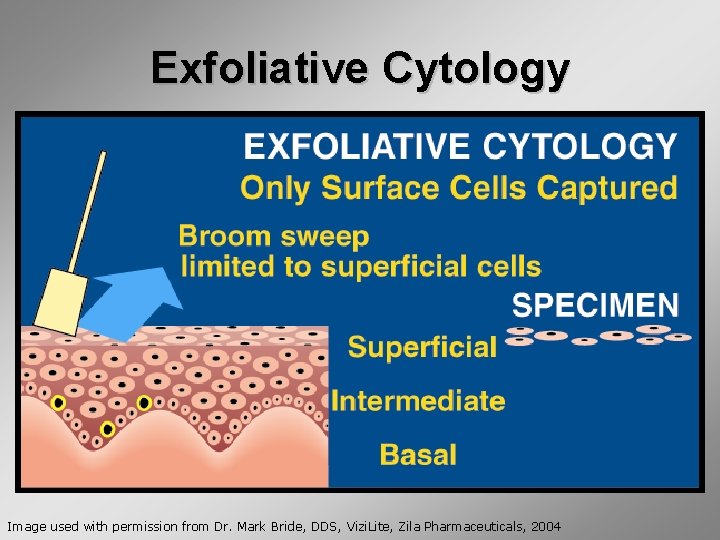 Exfoliative Cytology

EXFOLIATIVE CYTOLOGY
Only Surface Cells Captured

Broom sweep
limited to superficial cells

SPECIMEN

Superficial

Intermediate

Basal

Image used with permission from Dr. Mark Bride, DDS, ViziLite, Zila Pharmaceuticals, 2004